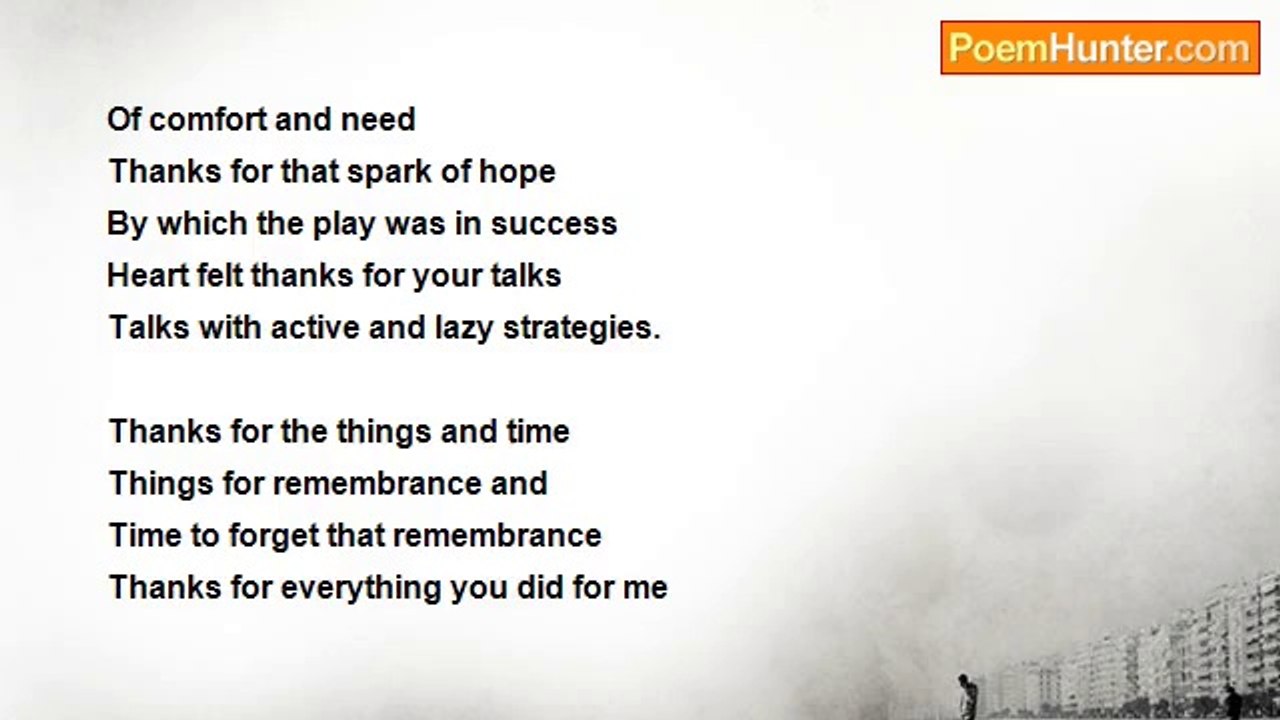 PoemHunter.com

Of comfort and need
Thanks for that spark of hope
By which the play was in success
Heart felt thanks for your talks
Talks with active and lazy strategies.

Thanks for the things and time
Things for remembrance and
Time to forget that remembrance
Thanks for everything you did for me